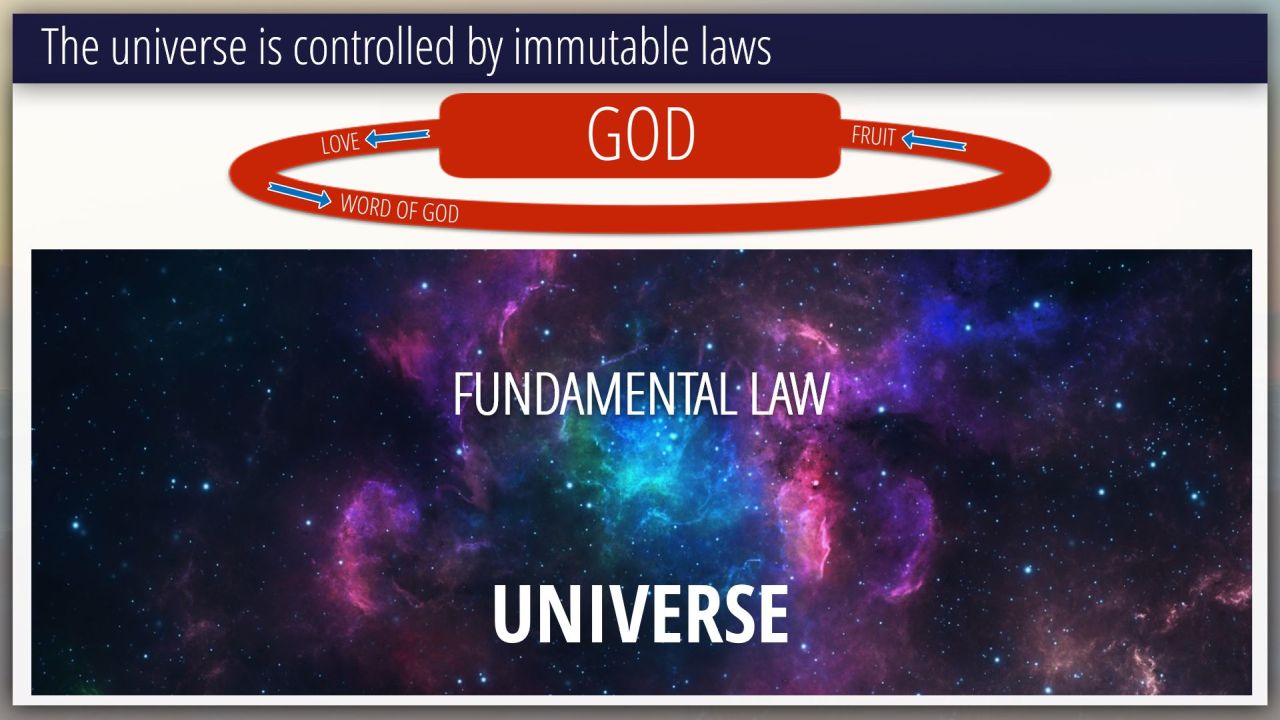 The universe is controlled by immutable laws

LOVE

GOD

FRUIT

WORD OF GOD

FUNDAMENTAL LAW

UNIVERSE